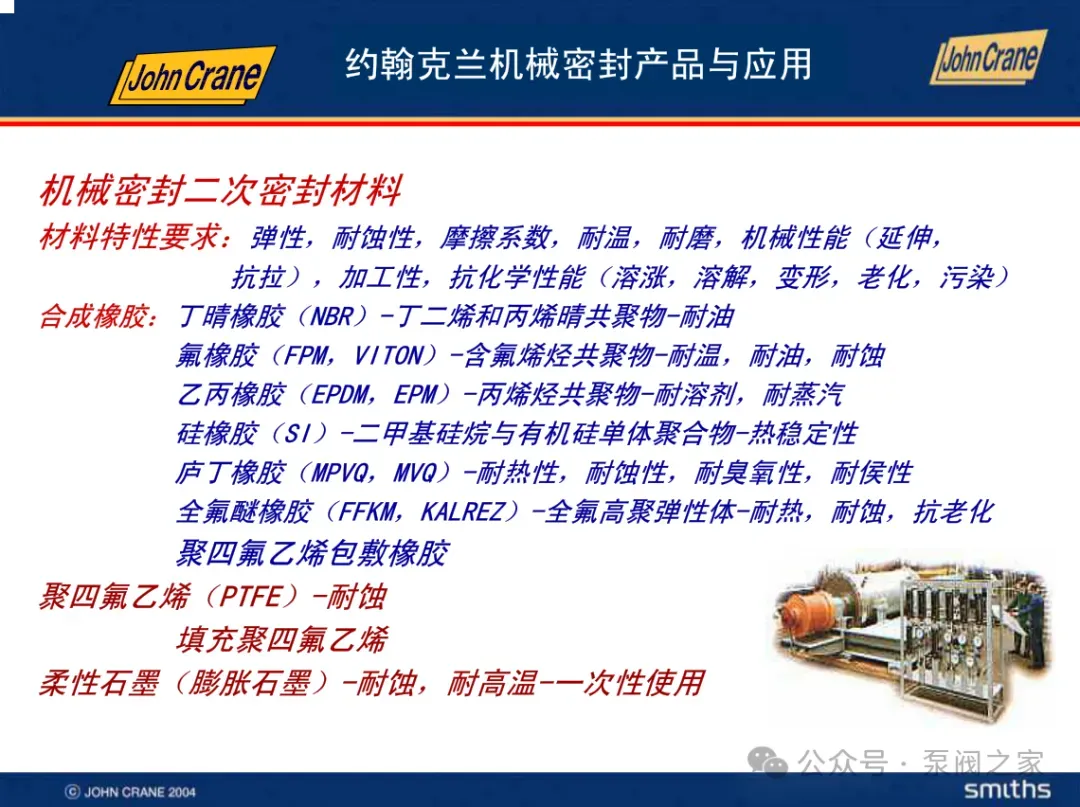 John Crane

约翰克兰机械密封产品与应用

John Crane

机械密封二次密封材料

材料特性要求：弹性，耐蚀性，摩擦系数，耐温，耐磨，机械性能（延伸，抗拉），加工性，抗化学性能（溶涨，溶解，变形，老化，污染）

合成橡胶：丁晴橡胶（NBR）-丁二烯和丙烯晴共聚物-耐油

氟橡胶（FPM，VITON）-含氟烯烃共聚物-耐温，耐油，耐蚀

乙丙橡胶（EPDM，EPM）-丙烯烃共聚物-耐溶剂，耐蒸汽

硅橡胶（SI）-二甲基硅烷与有机硅单体聚合物-热稳定性

庐丁橡胶（MPVQ，MVQ）-耐热性，耐蚀性，耐臭氧性，耐侯性

全氟醚橡胶（FFKM，KALREZ）-全氟高聚弹性体-耐热，耐蚀，抗老化

聚四氟乙烯包敷橡胶

聚四氟乙烯（PTFE）-耐蚀

填充聚四氟乙烯

柔性石墨（膨胀石墨）-耐蚀，耐高温-一次性使用

公众号 · 泵阀之家

© JOHN CRANE 2004

smiths